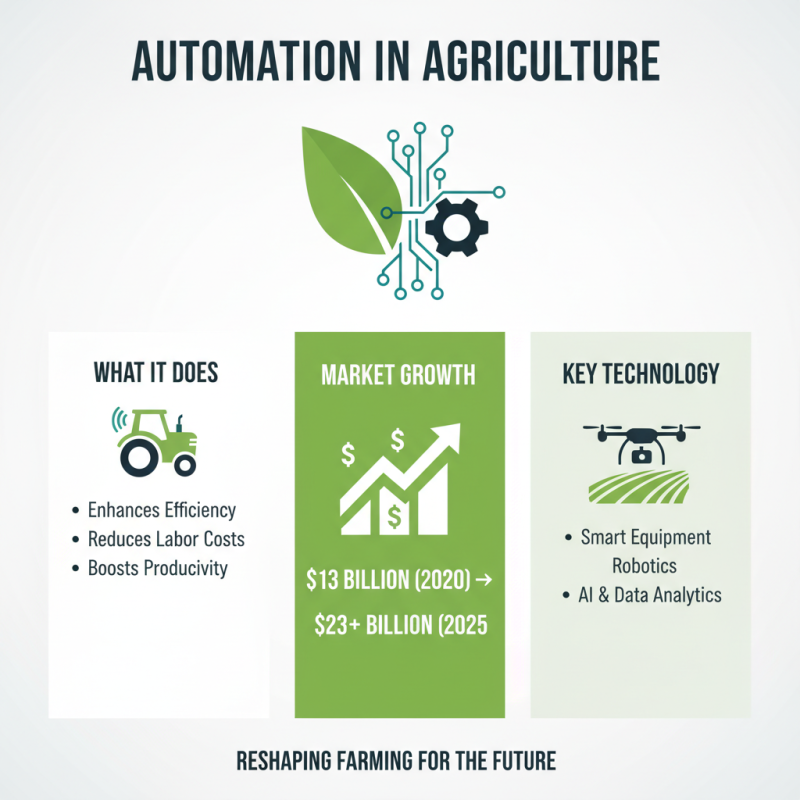 AUTOMATION IN AGRICULTURE

WHAT IT DOES

• Enhances Efficiency
• Reduces Labor Costs
• Boosts Producivity

MARKET GROWTH

$ $ $

$13 BILLION (2020) →
$23+ BILLION (2025

KEY TECHNOLOGY

• Smart Equipment
Robotics
• AI & Data Analytics

RESHAPING FARMING FOR THE FUTURE